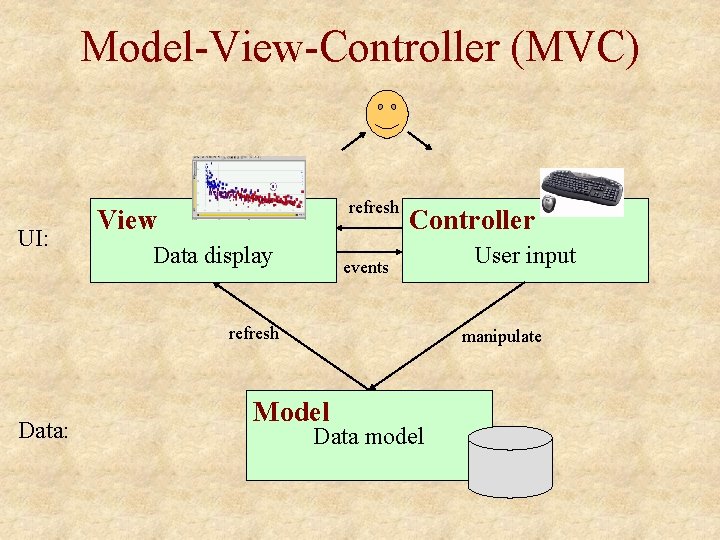 Model-View-Controller (MVC)

UI:

View
Data display

refresh

events

Controller
User input

refresh

manipulate

Data:

Model
Data model